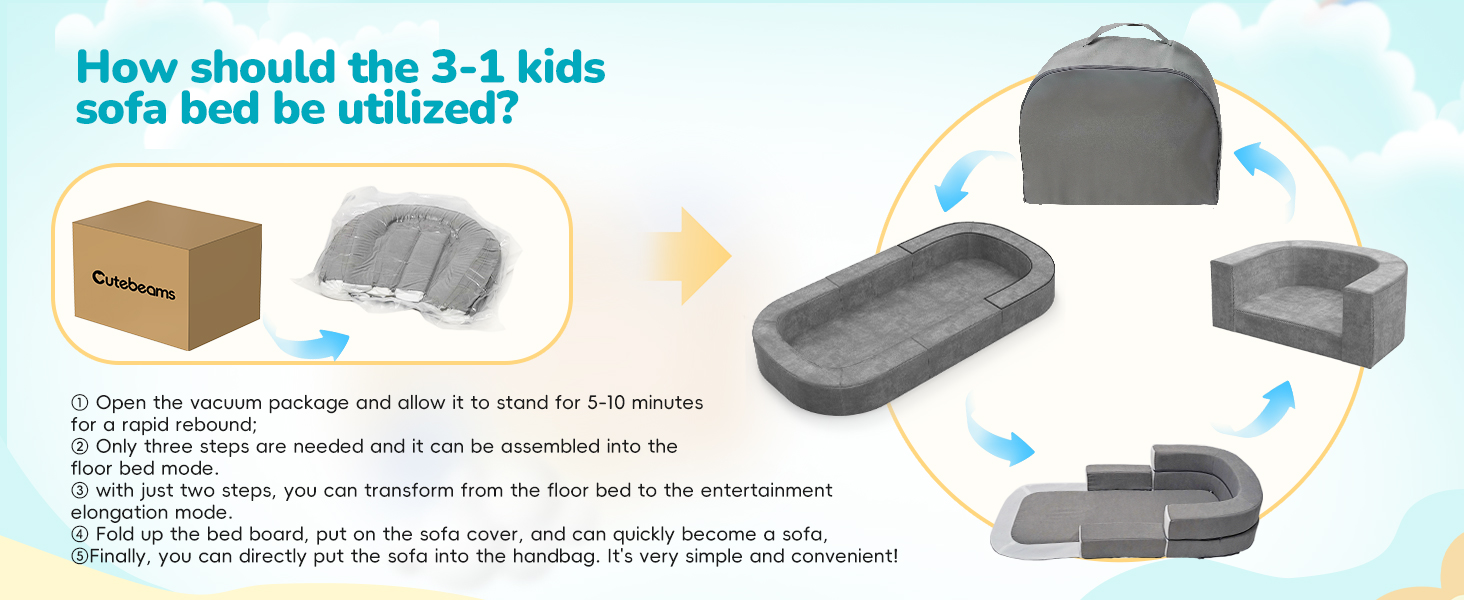 How should the 3-1 kids sofa bed be utilized?

Cutebeams

① Open the vacuum package and allow it to stand for 5-10 minutes for a rapid rebound;
② Only three steps are needed and it can be assembled into the floor bed mode.
③ with just two steps, you can transform from the floor bed to the entertainment elongation mode.
④ Fold up the bed board, put on the sofa cover, and can quickly become a sofa,
⑤Finally, you can directly put the sofa into the handbag. It's very simple and convenient!